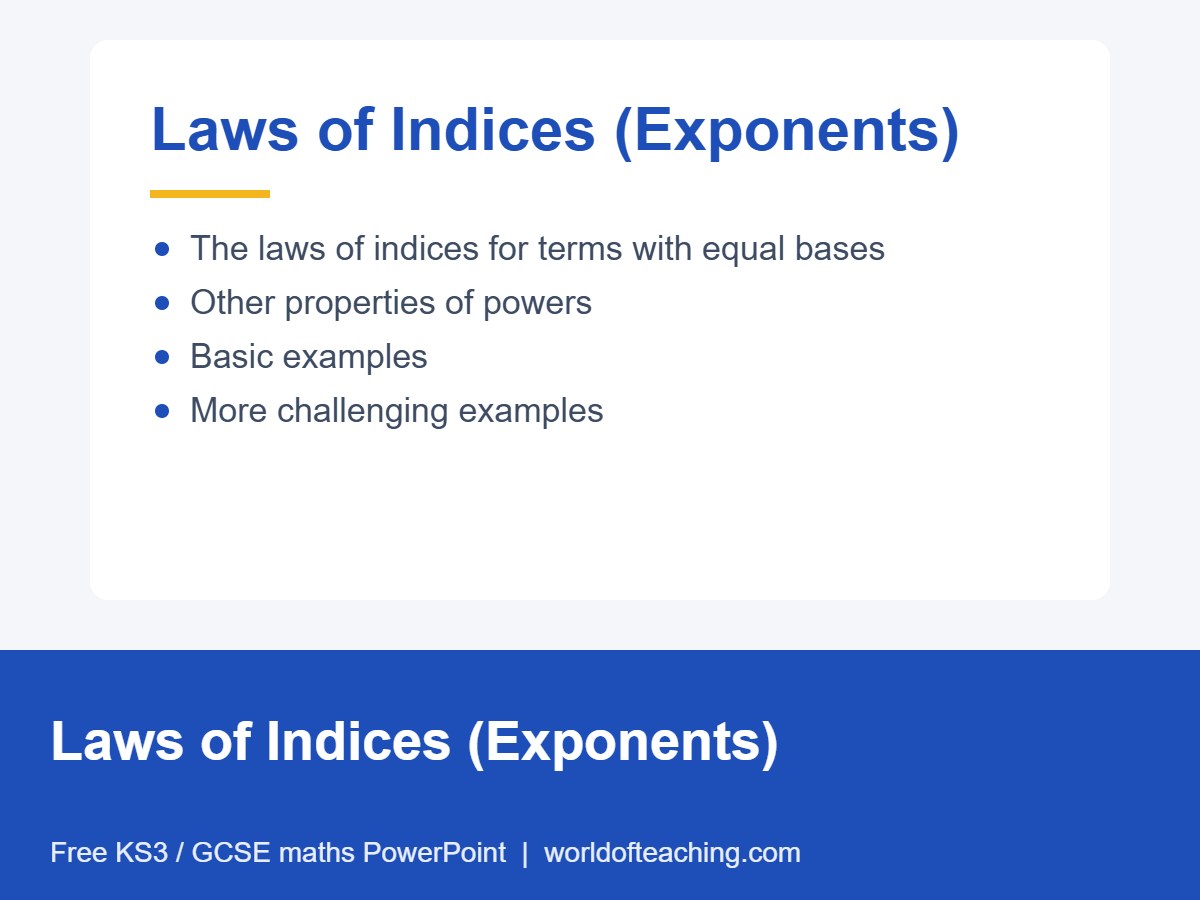 Laws of Indices (Exponents)

• The laws of indices for terms with equal bases
• Other properties of powers
• Basic examples
• More challenging examples

Laws of Indices (Exponents)

Free KS3 / GCSE maths PowerPoint | worldofteaching.com